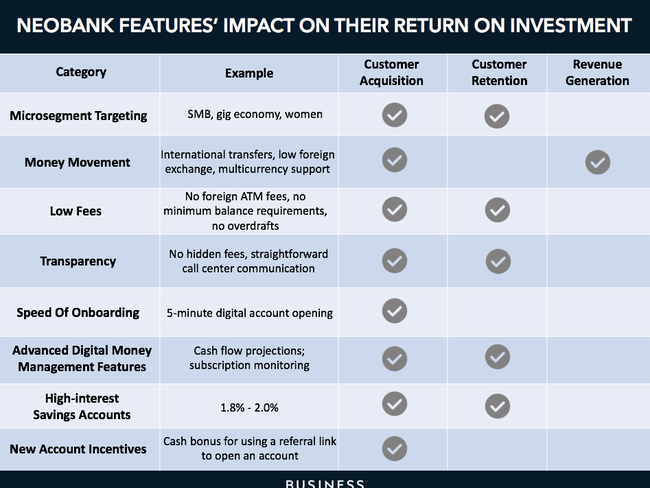 NEOBANK FEATURES' IMPACT ON THEIR RETURN ON INVESTMENT

| Category | Example | Customer Acquisition | Customer Retention | Revenue Generation |
|---|---|---|---|---|
| Microsegment Targeting | SMB, gig economy, women | ✓ | ✓ | |
| Money Movement | International transfers, low foreign exchange, multicurrency support | ✓ | | ✓ |
| Low Fees | No foreign ATM fees, no minimum balance requirements, no overdrafts | ✓ | ✓ | |
| Transparency | No hidden fees, straightforward call center communication | ✓ | ✓ | |
| Speed Of Onboarding | 5-minute digital account opening | ✓ | | |
| Advanced Digital Money Management Features | Cash flow projections; subscription monitoring | ✓ | ✓ | |
| High-interest Savings Accounts | 1.8% - 2.0% | ✓ | ✓ | |
| New Account Incentives | Cash bonus for using a referral link to open an account | ✓ | | |

BUSINESS